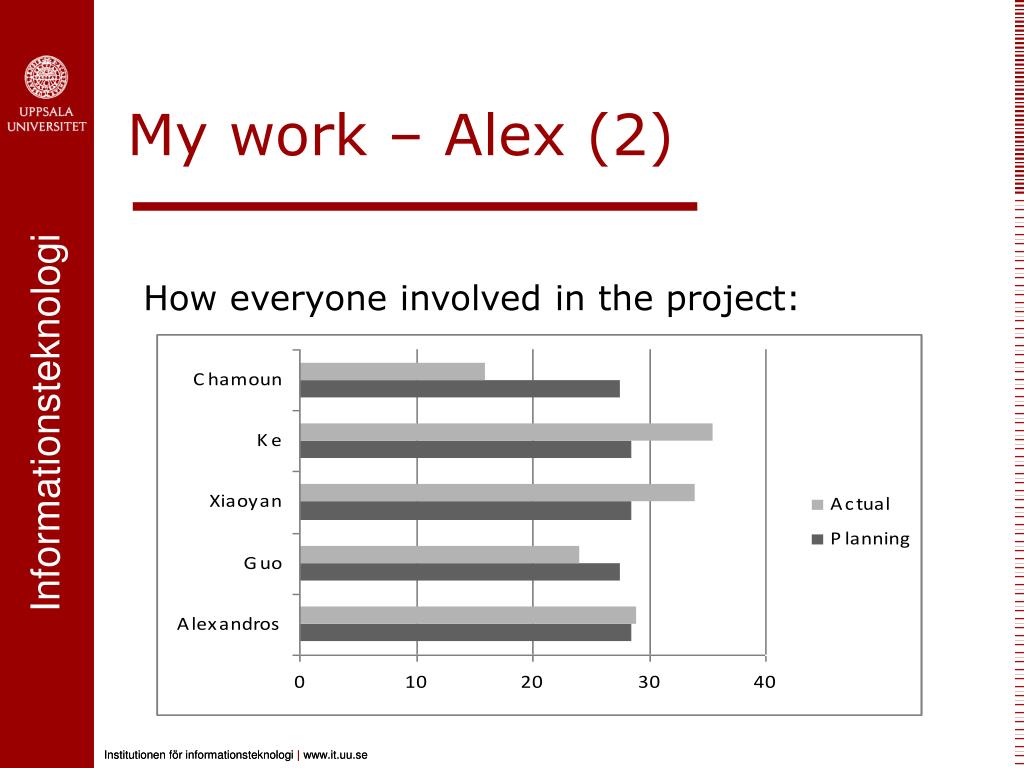 UPPSALA UNIVERSITET

Informationsteknologi

My work – Alex (2)

How everyone involved in the project:

Chamoun
Ke
Xiaoyan
Guo
Alexandros

0 10 20 30 40

Actual
Planning

Institutionen för informationsteknologi | www.it.uu.se